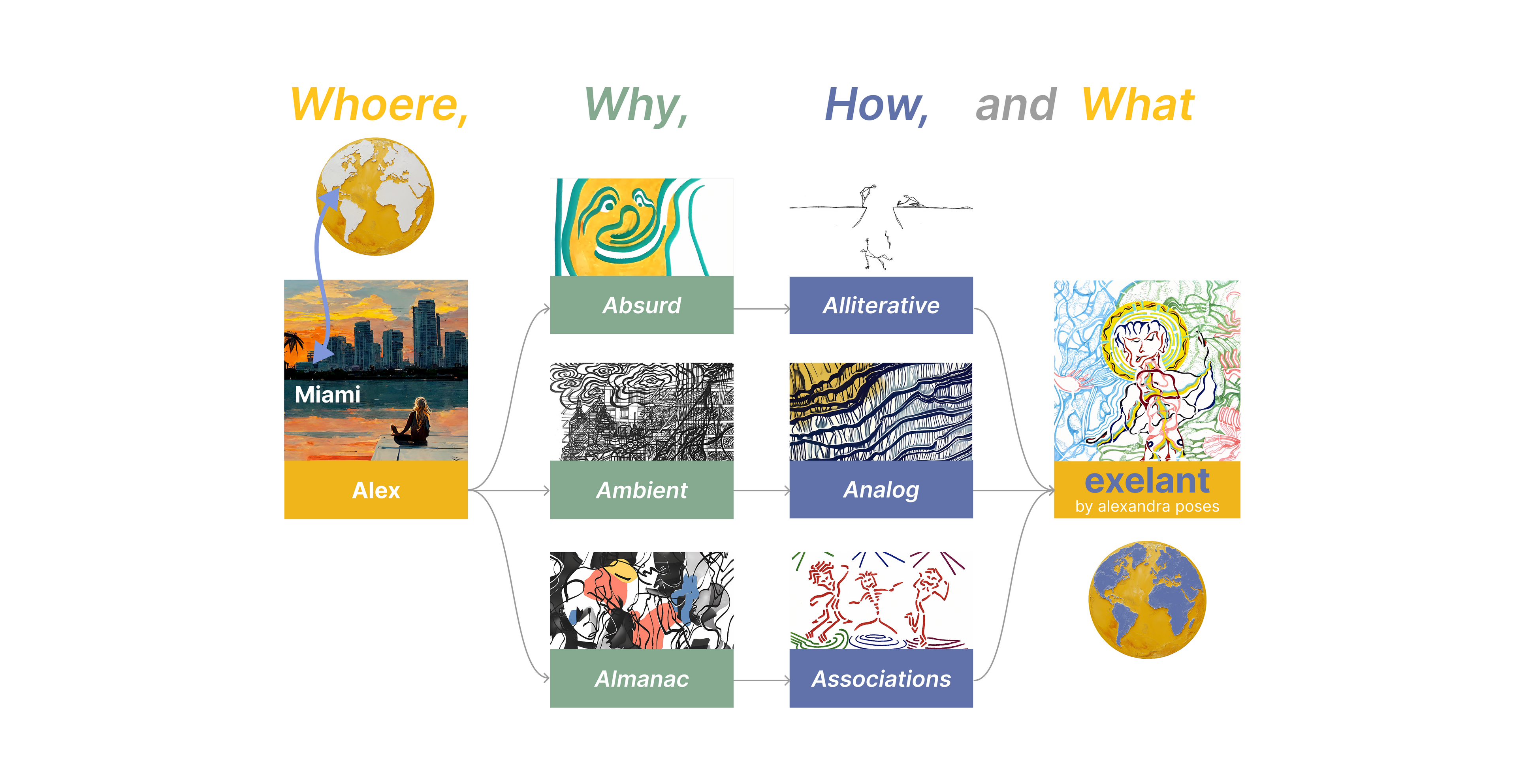 Whoere, Why, How, and What

Miami

Alex

Absurd

Ambient

Almanac

Alliterative

Analog

Associations

exelant
by alexandra poses